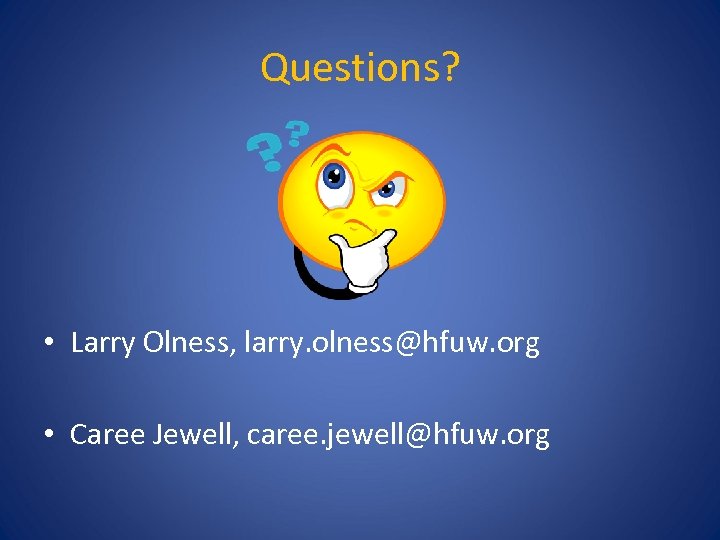 Questions?

??

• Larry Olness, larry.olness@hfuw.org

• Caree Jewell, caree.jewell@hfuw.org